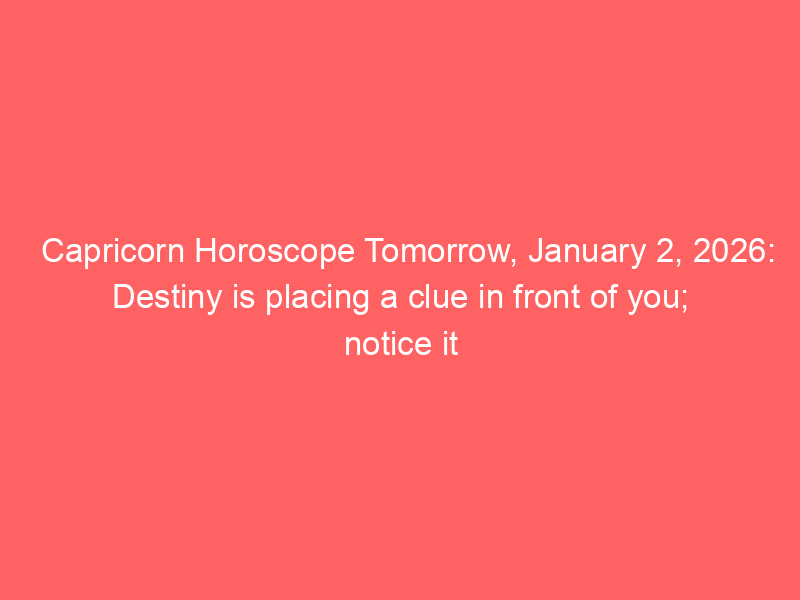 Capricorn Horoscope Tomorrow, January 2, 2026: Destiny is placing a clue in front of you; notice it